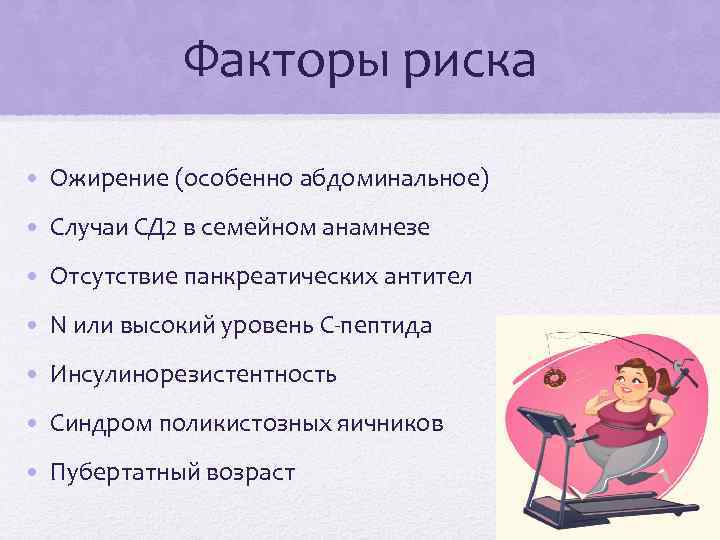 Факторы риска

• Ожирение (особенно абдоминальное)
• Случаи СД2 в семейном анамнезе
• Отсутствие панкреатических антител
• N или высокий уровень С-пептида
• Инсулинорезистентность
• Синдром поликистозных яичников
• Пубертатный возраст